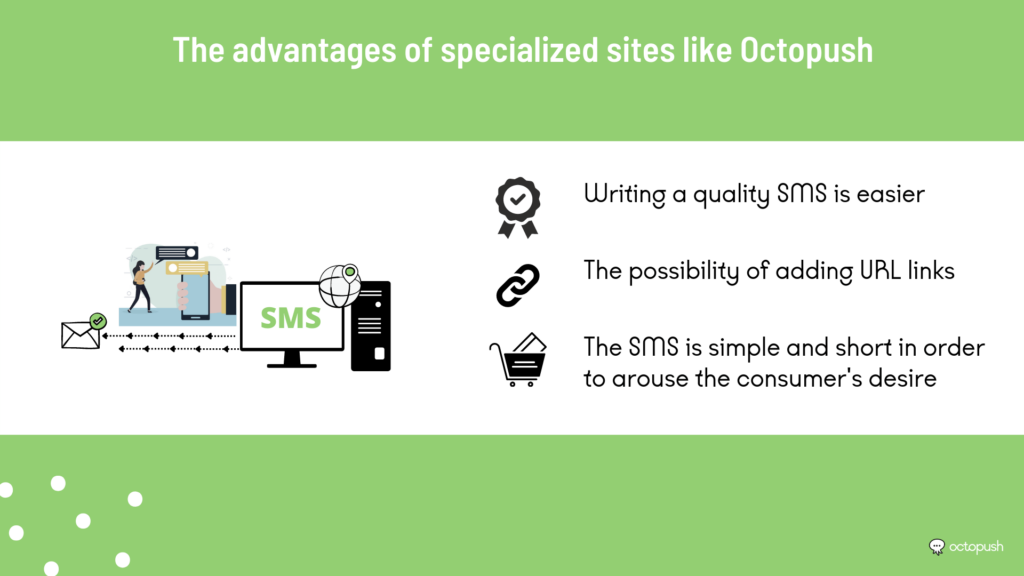 The advantages of specialized sites like Octopush

SMS

Writing a quality SMS is easier

The possibility of adding URL links

The SMS is simple and short in order to arouse the consumer's desire

octopush